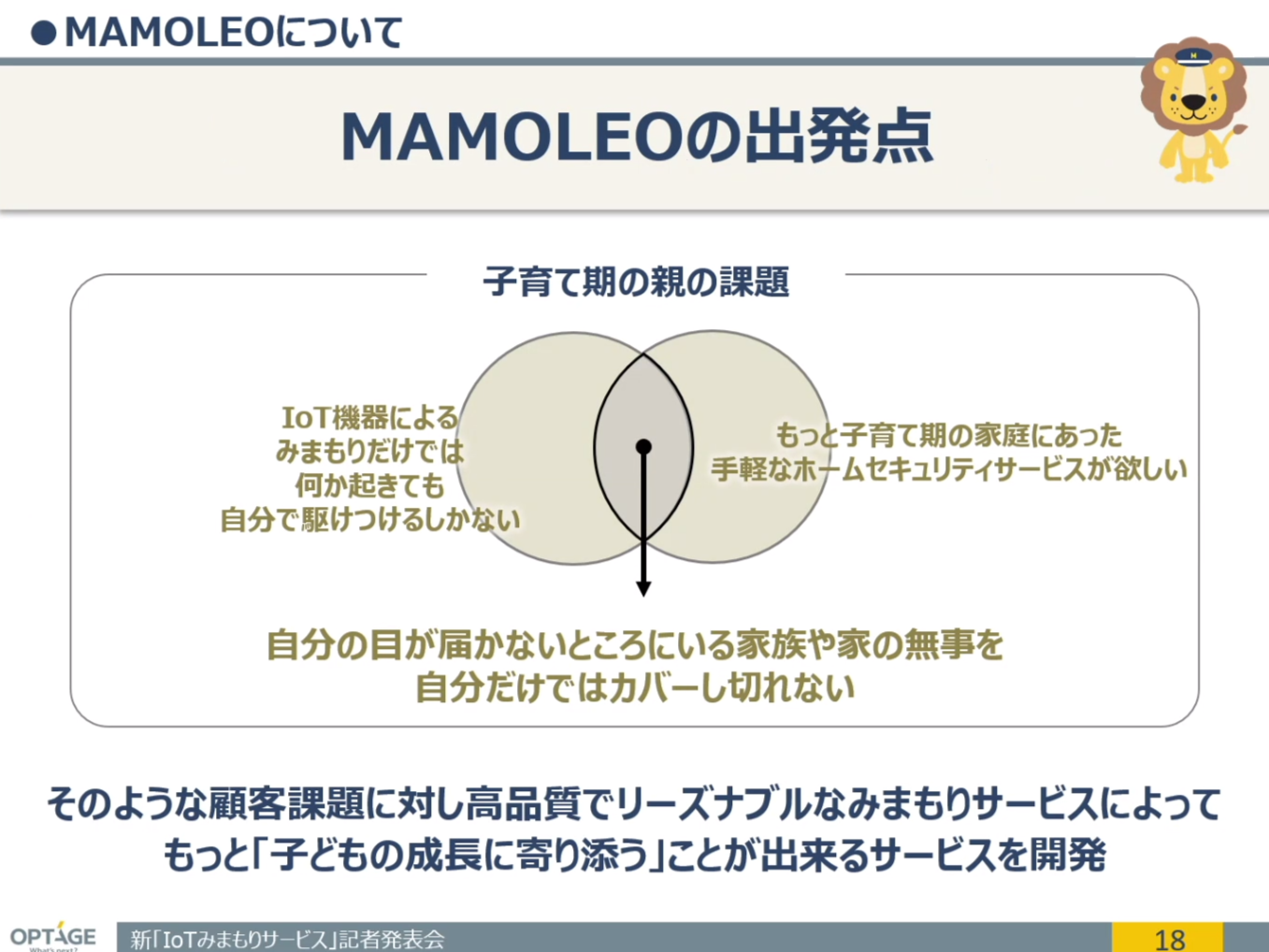 ●MAMOLEOについて

MAMOLEOの出発点

子育て期の親の課題

IoT機器による
みまもりだけでは
何か起きても
自分で駆けつけるしかない

もっと子育て期の家庭にあった
手軽なホームセキュリティサービスが欲しい

自分の目が届かないところにいる家族や家の無事を
自分だけではカバーし切れない

そのような顧客課題に対し高品質でリーズナブルなみまもりサービスによって
もっと「子どもの成長に寄り添う」ことが出来るサービスを開発

OPTAGE
What's next?

新「IoTみまもりサービス」記者発表会

18